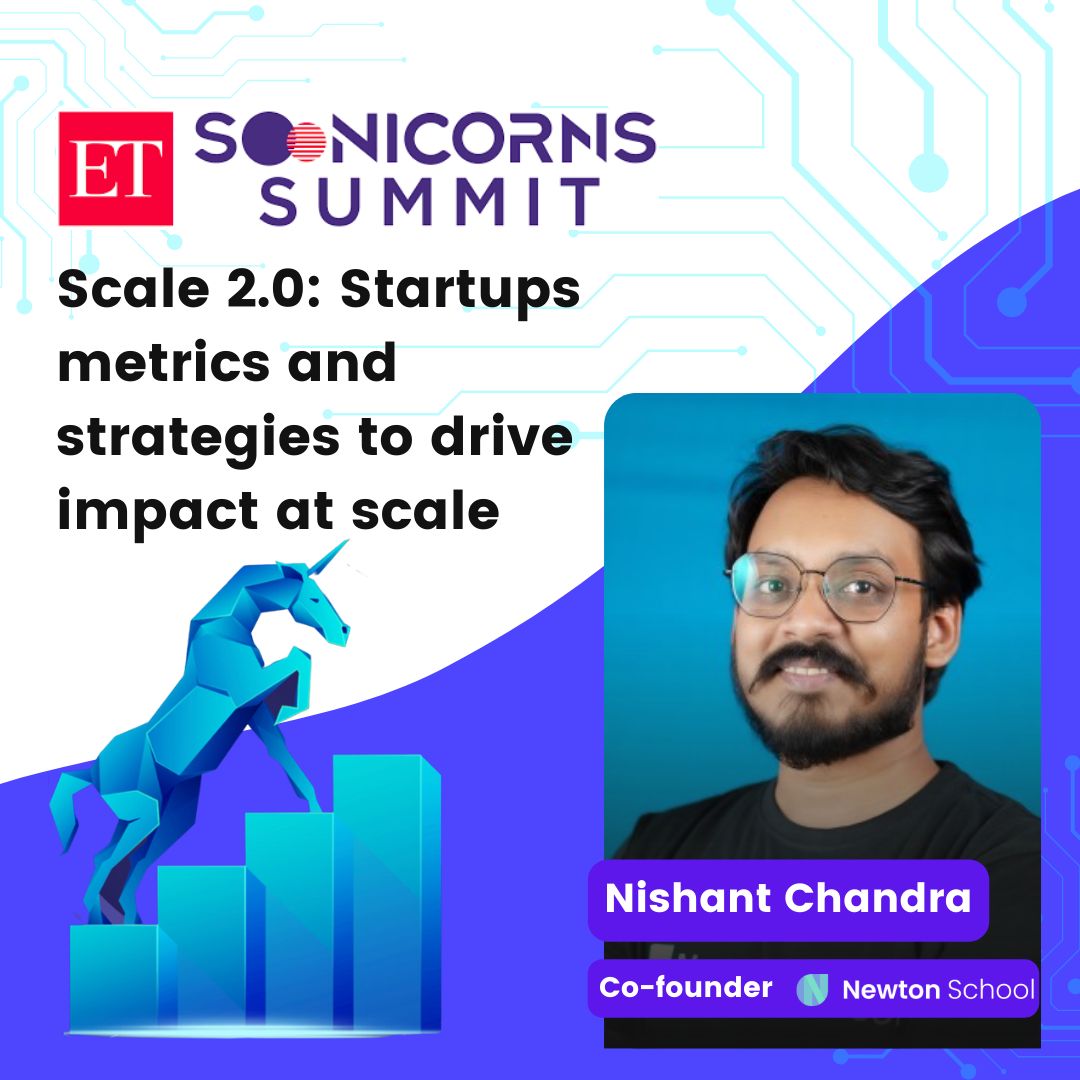 ET SOONICORNS SUMMIT

Scale 2.0: Startups metrics and strategies to drive impact at scale

Nishant Chandra

Co-founder Newton School